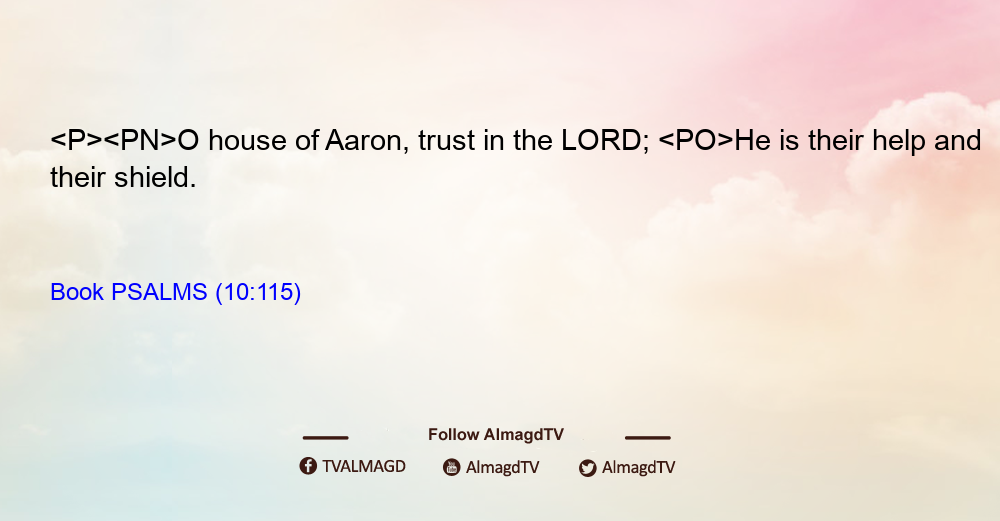 <P><PN>O house of Aaron, trust in the LORD; <PO>He is their help and their shield.

Book PSALMS (10:115)

Follow AlmagdTV

TVALMAGD AlmagdTV AlmagdTV